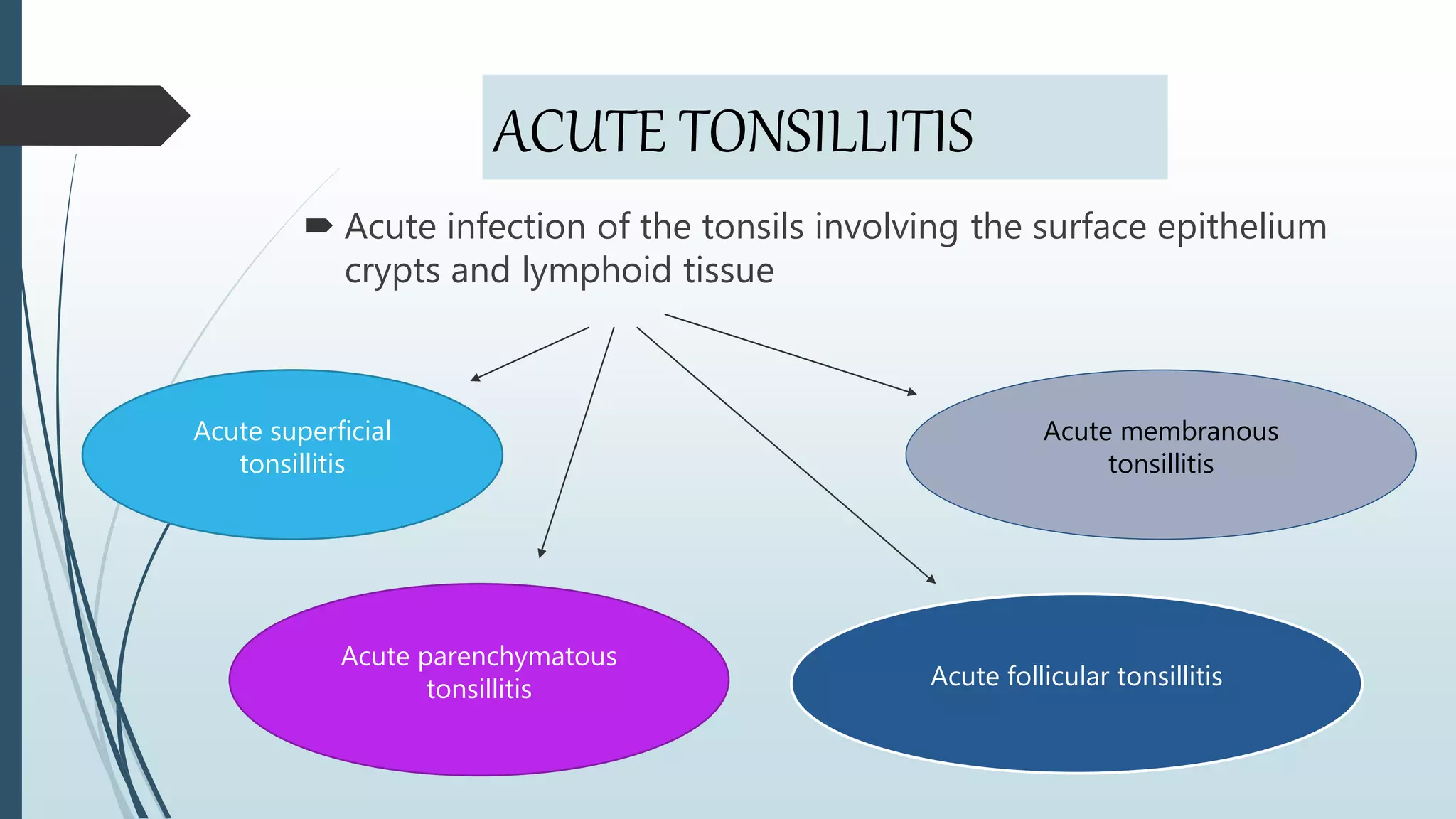 ACUTE TONSILLITIS

Acute infection of the tonsils involving the surface epithelium crypts and lymphoid tissue

Acute superficial tonsillitis

Acute membranous tonsillitis

Acute parenchymatous tonsillitis

Acute follicular tonsillitis